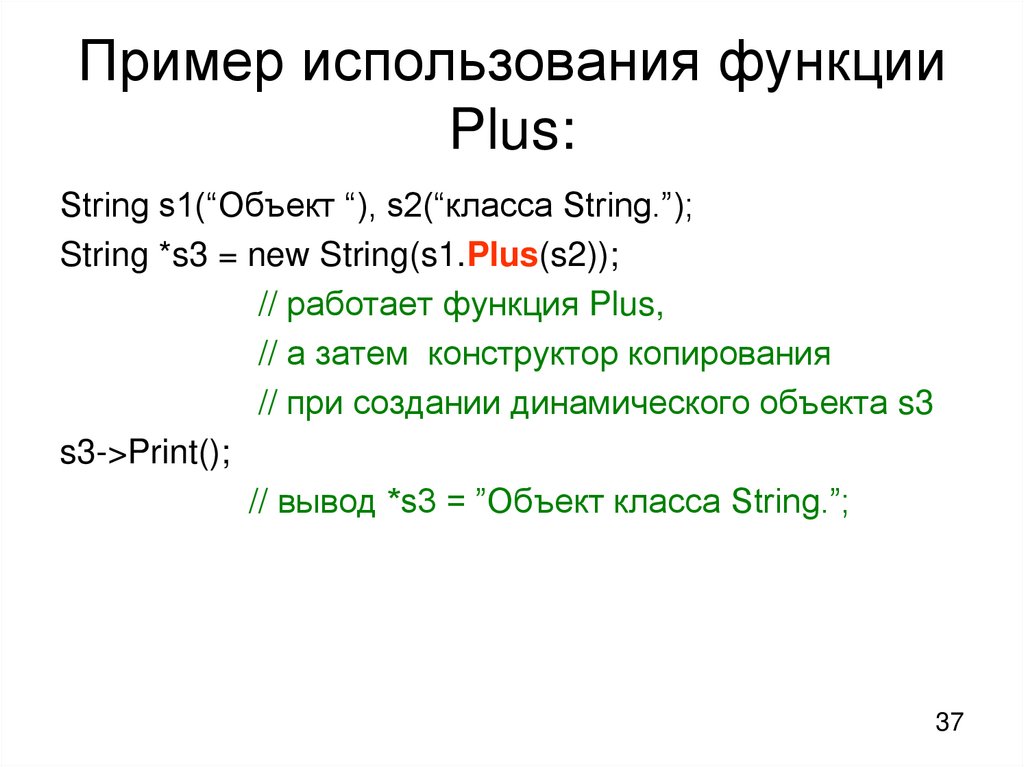 Пример использования функции Plus:

String s1(“Объект “), s2(“класса String.”);
String *s3 = new String(s1.Plus(s2));
// работает функция Plus,
// а затем конструктор копирования
// при создании динамического объекта s3
s3->Print();
// вывод *s3 = ”Объект класса String.”;

37